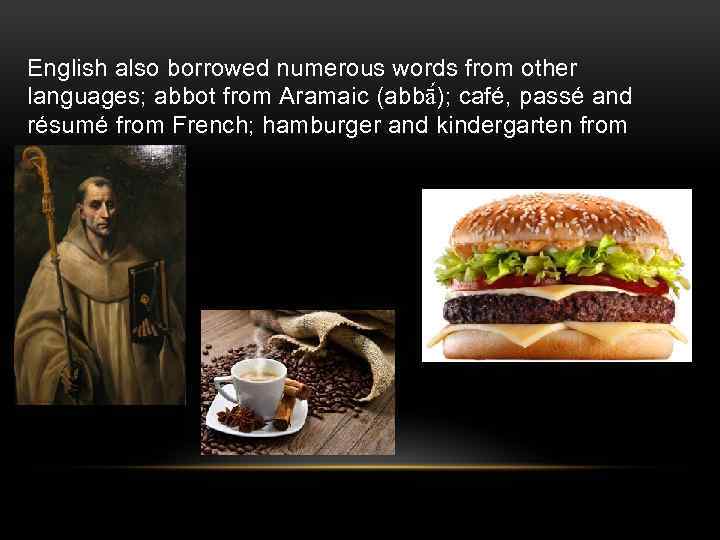 English also borrowed numerous words from other languages; abbot from Aramaic (abbā́); café, passé and résumé from French; hamburger and kindergarten from